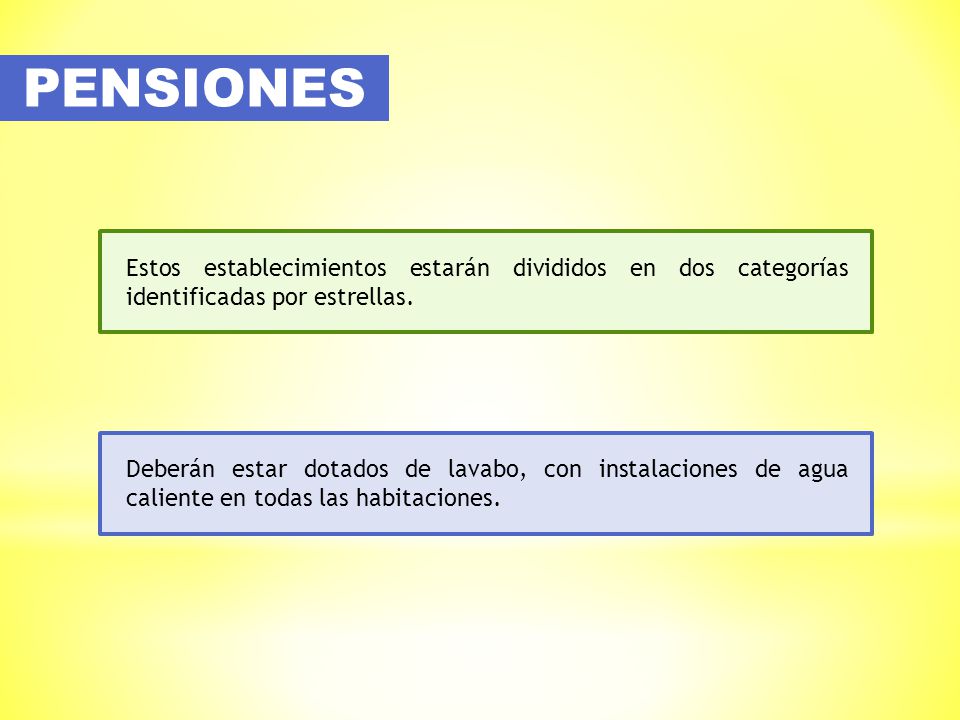 PENSIONES

Estos establecimientos estarán divididos en dos categorías identificadas por estrellas.

Deberán estar dotados de lavabo, con instalaciones de agua caliente en todas las habitaciones.